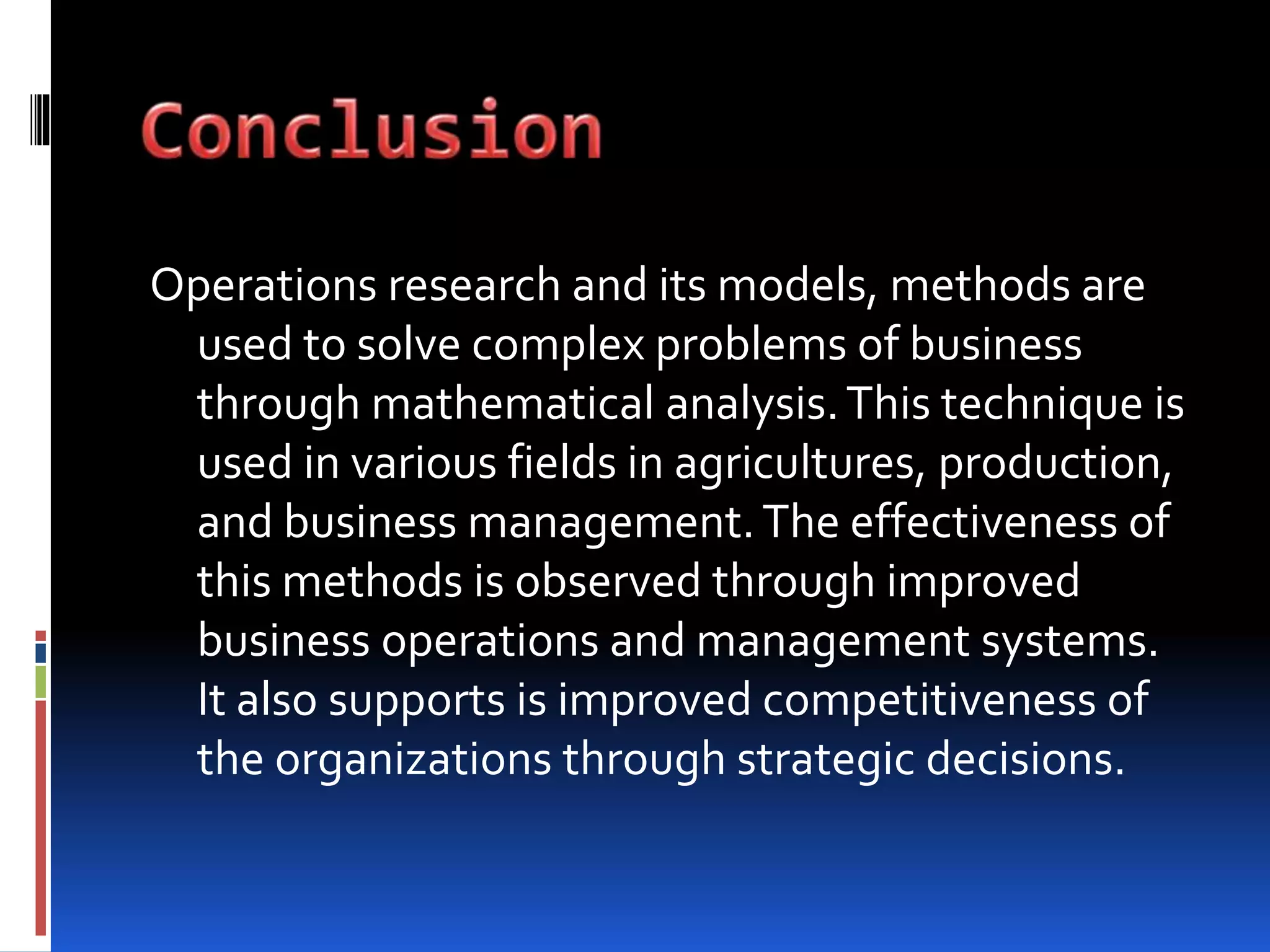 Conclusion

Operations research and its models, methods are used to solve complex problems of business through mathematical analysis. This technique is used in various fields in agricultures, production, and business management. The effectiveness of this methods is observed through improved business operations and management systems. It also supports is improved competitiveness of the organizations through strategic decisions.